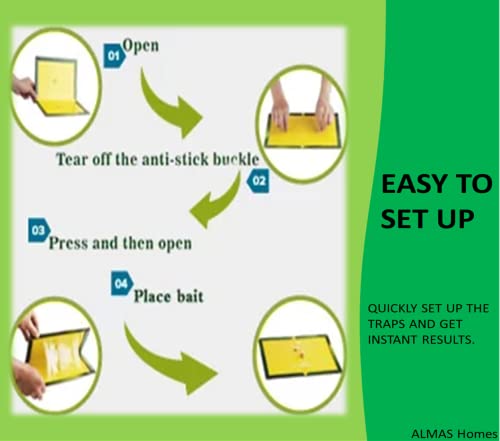 01 Open

Tear off the anti-stick buckle

02

03 Press and then open

04 Place bait

EASY TO SET UP

QUICKLY SET UP THE TRAPS AND GET INSTANT RESULTS.

ALMAS Homes